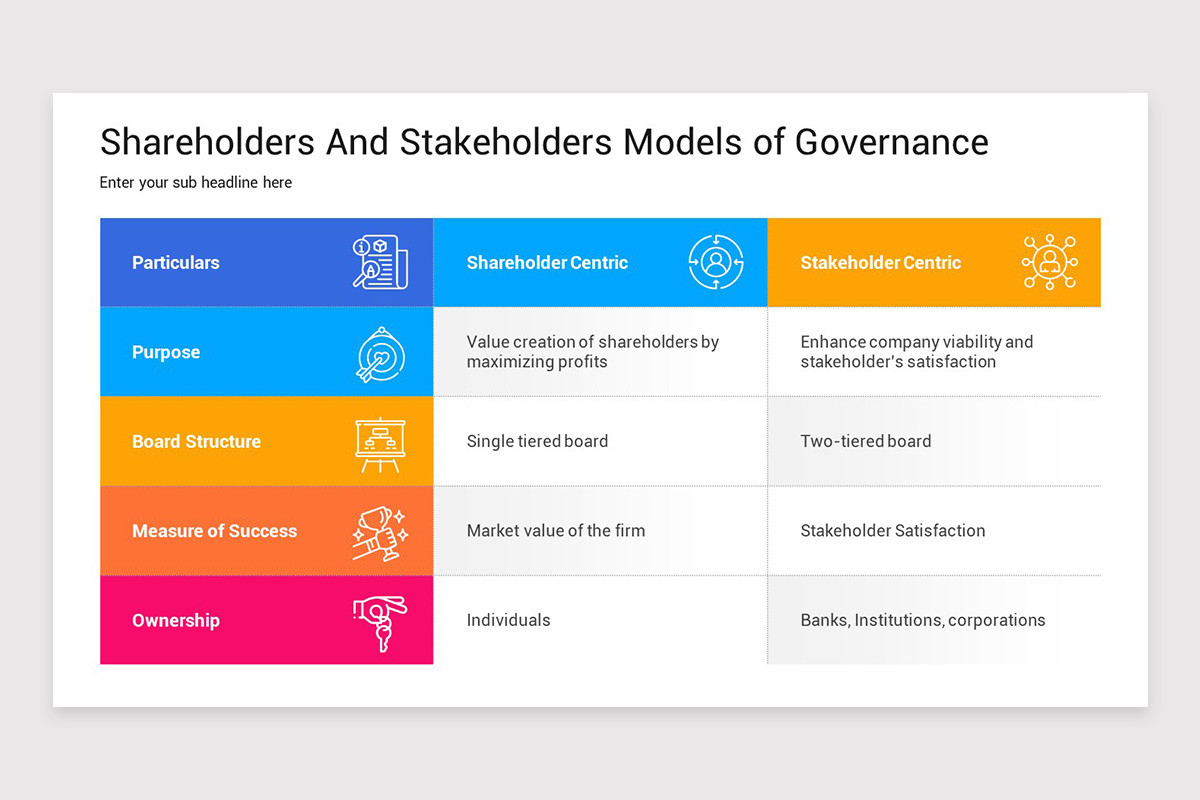 Shareholders And Stakeholders Models of Governance

Enter your sub headline here

| Particulars | Shareholder Centric | Stakeholder Centric |
|---|---|---|
| Purpose | Value creation of shareholders by maximizing profits | Enhance company viability and stakeholder's satisfaction |
| Board Structure | Single tiered board | Two-tiered board |
| Measure of Success | Market value of the firm | Stakeholder Satisfaction |
| Ownership | Individuals | Banks, Institutions, corporations |